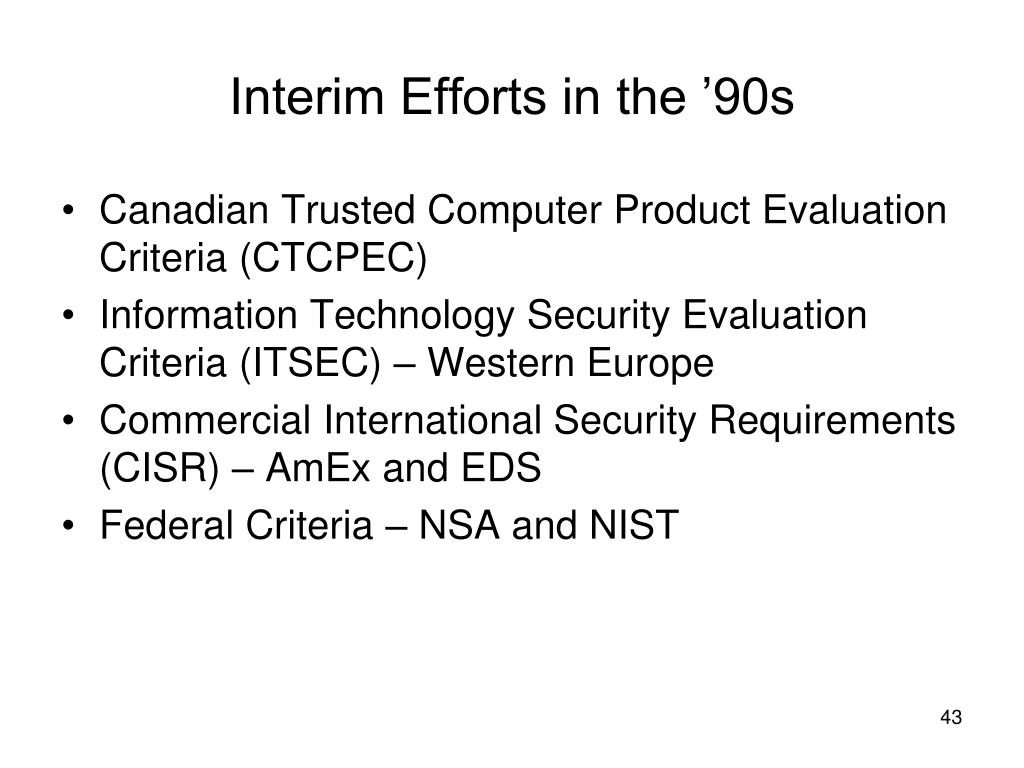 Interim Efforts in the ’90s

• Canadian Trusted Computer Product Evaluation Criteria (CTCPEC)
• Information Technology Security Evaluation Criteria (ITSEC) – Western Europe
• Commercial International Security Requirements (CISR) – AmEx and EDS
• Federal Criteria – NSA and NIST

43